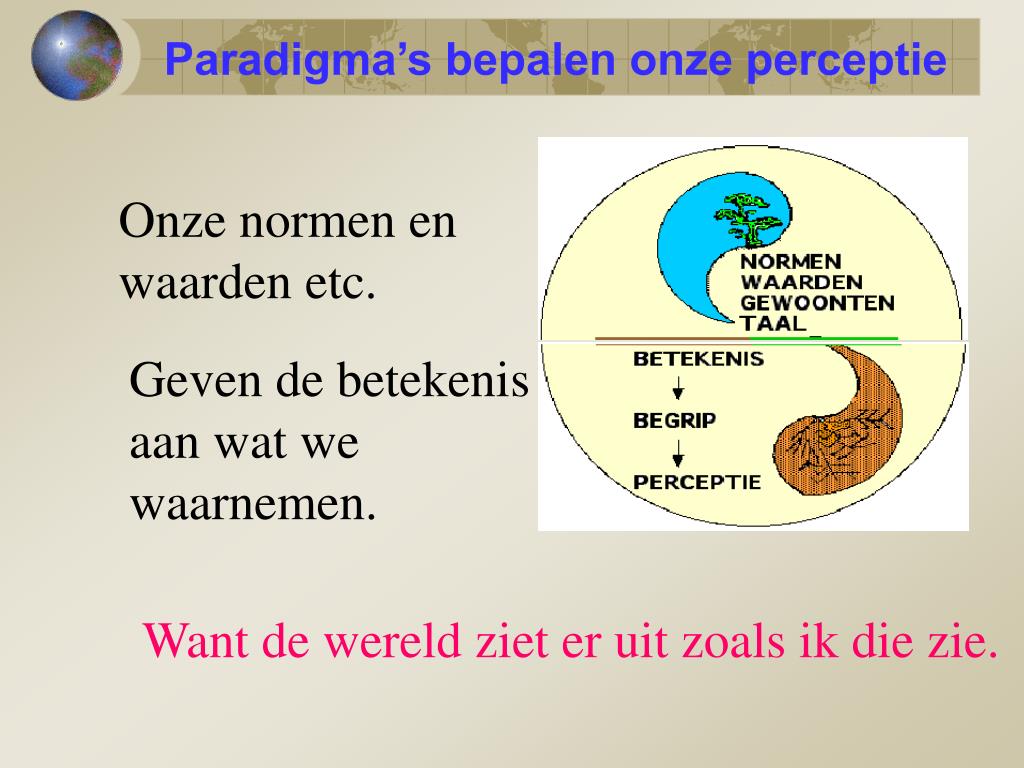 Paradigma's bepalen onze perceptie

Onze normen en waarden etc.

Geven de betekenis aan wat we waarnemen.

NORMEN
WAARDEN
GEWOONTEN
TAAL

BETEKENIS
BEGRIP
PERCEPTIE

Want de wereld ziet er uit zoals ik die zie.